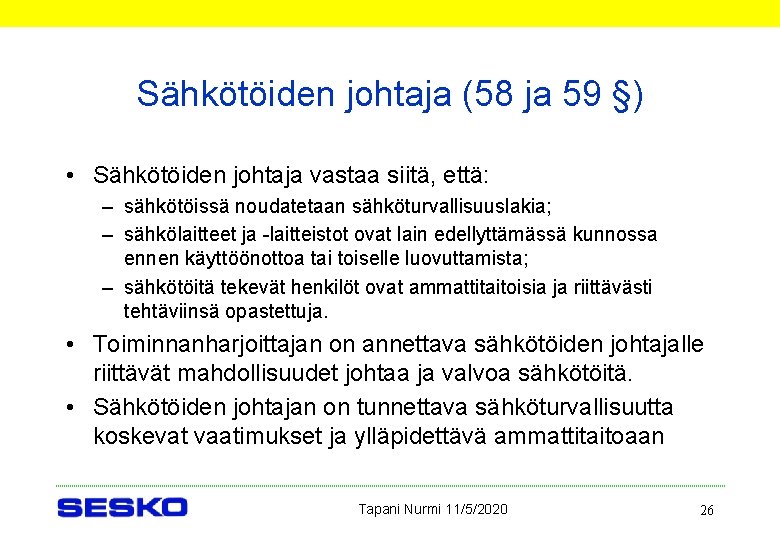 Sähkötöiden johtaja (58 ja 59 §)

• Sähkötöiden johtaja vastaa siitä, että:
– sähkötöissä noudatetaan sähköturvallisuuslakia;
– sähkölaitteet ja -laitteistot ovat lain edellyttämässä kunnossa ennen käyttöönottoa tai toiselle luovuttamista;
– sähkötöitä tekevät henkilöt ovat ammattitaitoisia ja riittävästi tehtäviinsä opastettuja.
• Toiminnanharjoittajan on annettava sähkötöiden johtajalle riittävät mahdollisuudet johtaa ja valvoa sähkötöitä.
• Sähkötöiden johtajan on tunnettava sähköturvallisuutta koskevat vaatimukset ja ylläpidettävä ammattitaitoaan

SESKO

Tapani Nurmi 11/5/2020

26